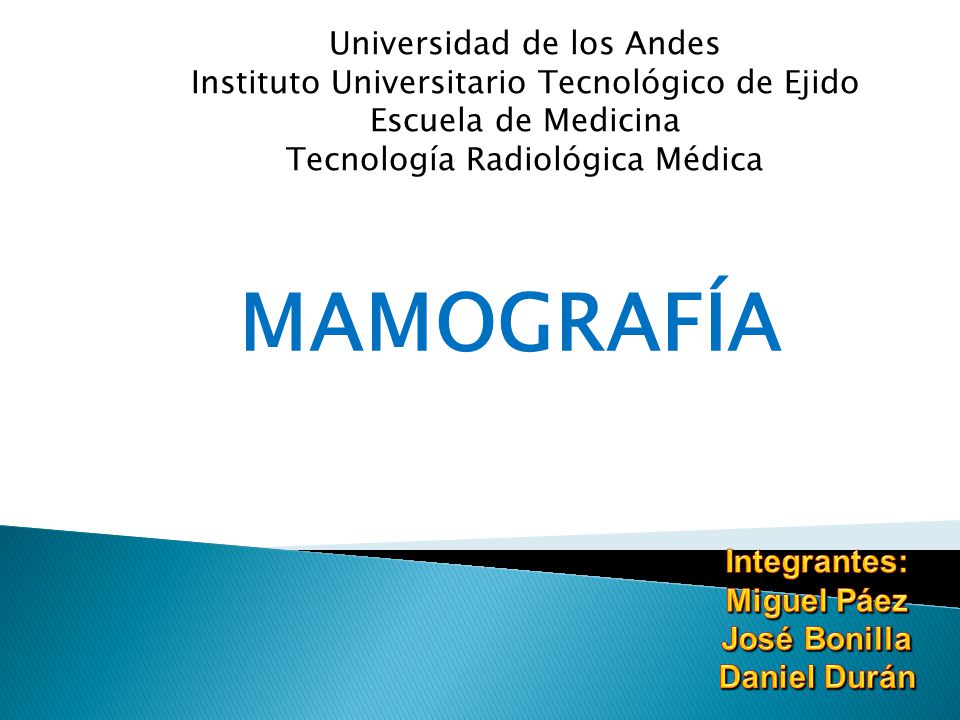 Universidad de los Andes
Instituto Universitario Tecnológico de Ejido
Escuela de Medicina
Tecnología Radiológica Médica

MAMOGRAFÍA

Integrantes:
Miguel Páez
José Bonilla
Daniel Durán